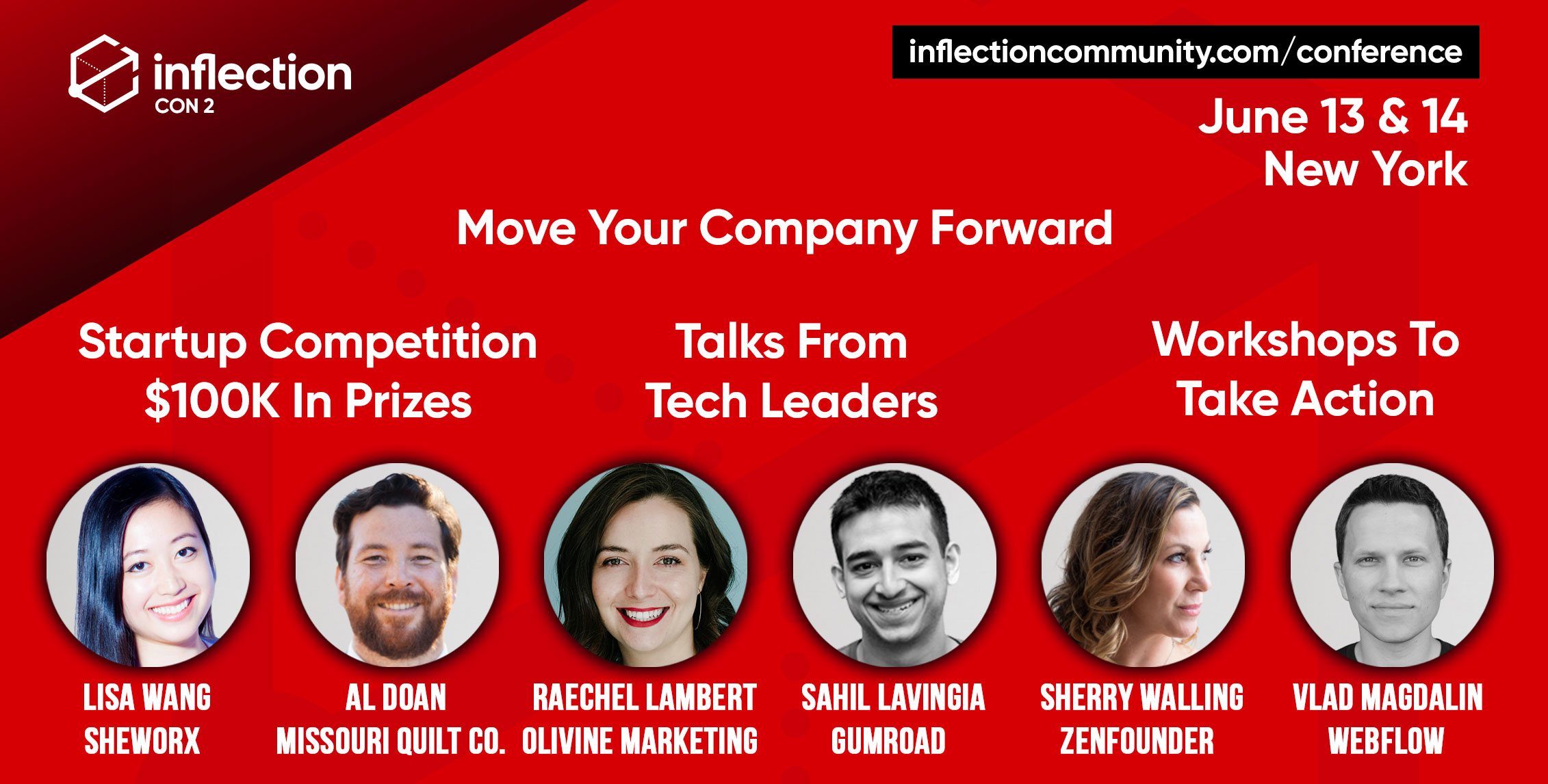 inflection
CON 2

inflectioncommunity.com/conference

June 13 & 14
New York

Move Your Company Forward

Startup Competition
$100K In Prizes

Talks From
Tech Leaders

Workshops To
Take Action

LISA WANG
SHEWORX

AL DOAN
MISSOURI QUILT CO.

RAECHEL LAMBERT
OLIVINE MARKETING

SAHIL LAVINGIA
GUMROAD

SHERRY WALLING
ZENFOUNDER

VLAD MAGDALIN
WEBFLOW